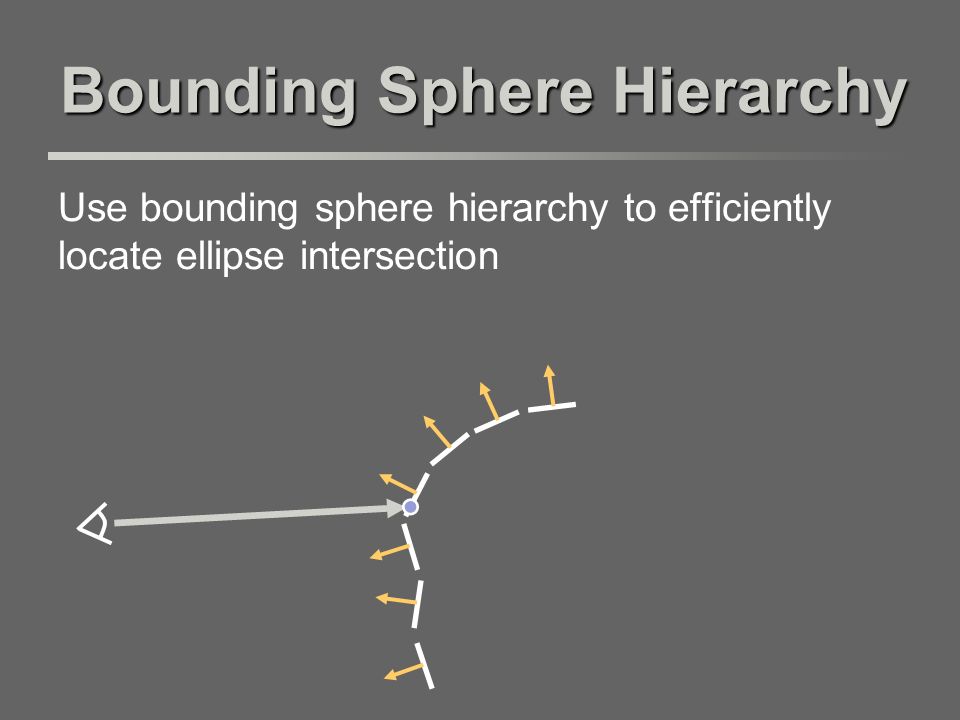 Bounding Sphere Hierarchy

Use bounding sphere hierarchy to efficiently locate ellipse intersection